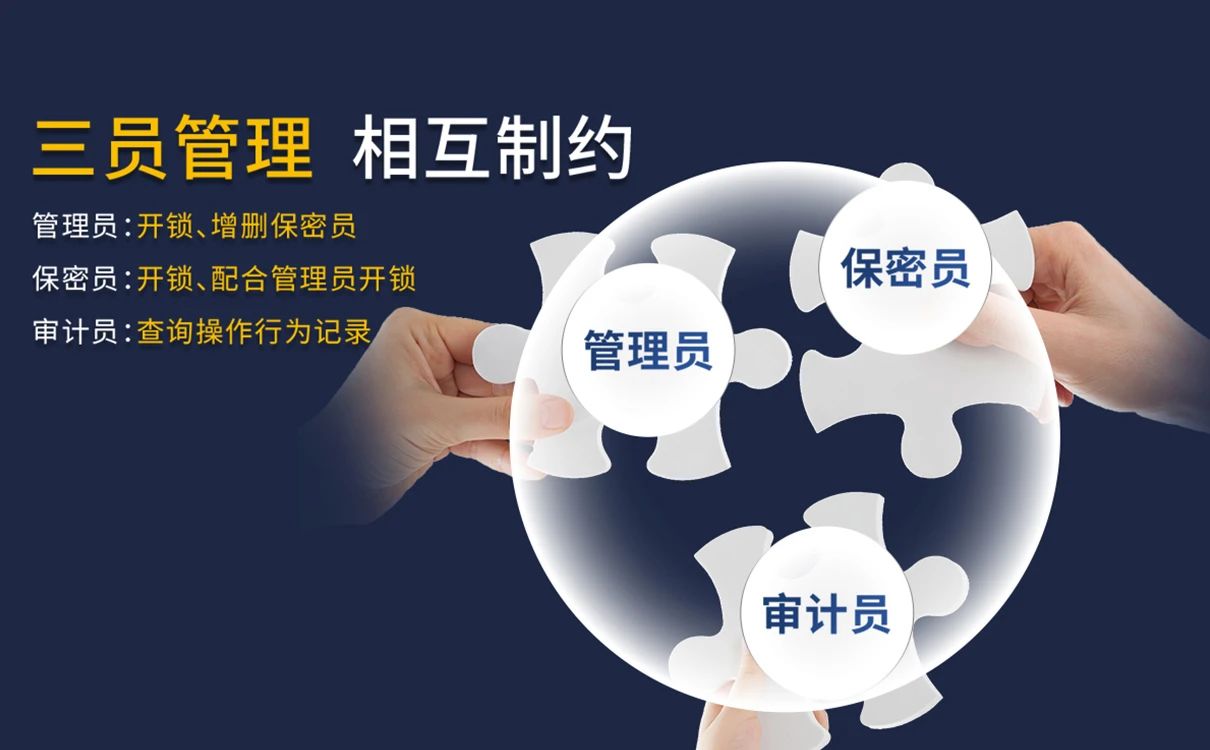 三员管理 相互制约

管理员：开锁、增删保密员

保密员：开锁、配合管理员开锁

审计员：查询操作行为记录

管理员

保密员

审计员